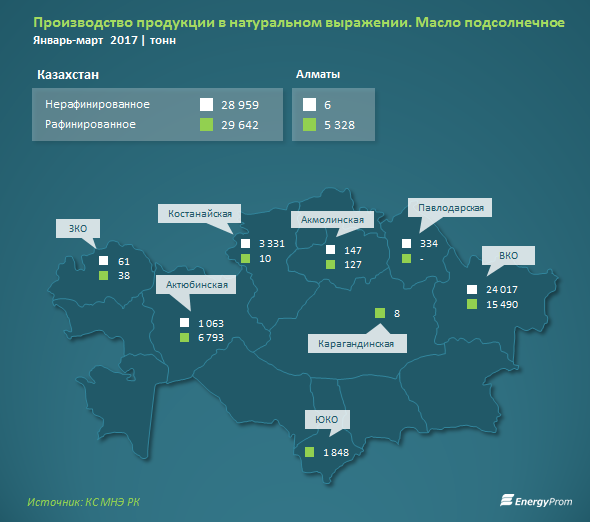 Производство продукции в натуральном выражении. Масло подсолнечное
Январь-март 2017 | тонн

Казахстан

Нерафинированное 28 959
Рафинированное 29 642

Алматы

6
5 328

ЗКО
61
38

Костанайская
3 331
10

Акмолинская
147
127

Павлодарская
334
-

ВКО
24 017
15 490

Актюбинская
1 063
6 793

8
Карагандинская

ЮКО
1 848

Источник: КС МНЭ РК

EnergyProm